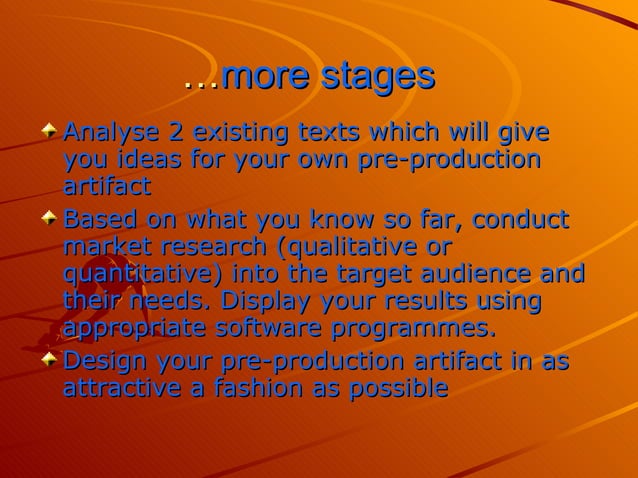 …more stages

Analyse 2 existing texts which will give you ideas for your own pre-production artifact

Based on what you know so far, conduct market research (qualitative or quantitative) into the target audience and their needs. Display your results using appropriate software programmes.

Design your pre-production artifact in as attractive a fashion as possible